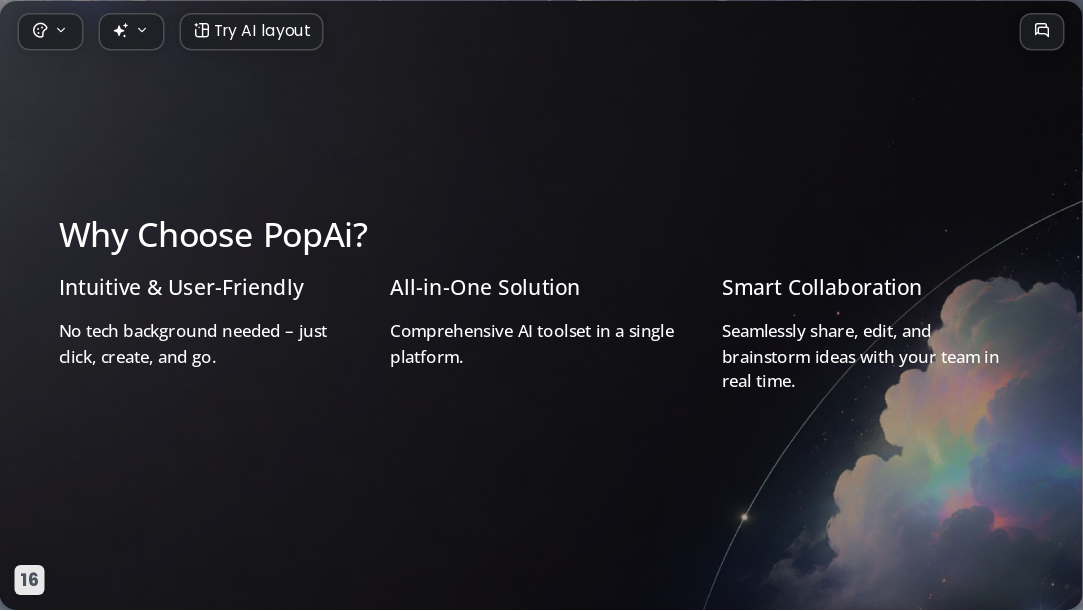 Try AI layout

Why Choose PopAi?

Intuitive & User-Friendly

No tech background needed – just click, create, and go.

All-in-One Solution

Comprehensive AI toolset in a single platform.

Smart Collaboration

Seamlessly share, edit, and brainstorm ideas with your team in real time.

16